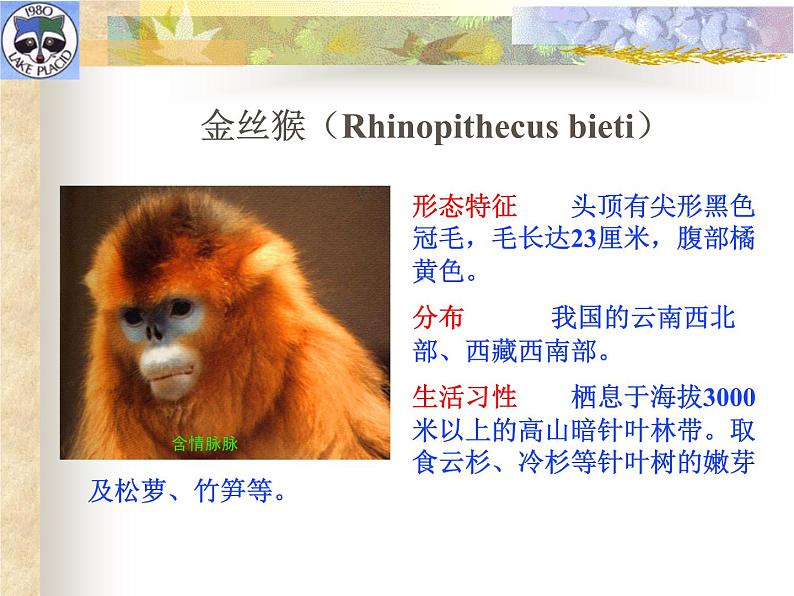 1980
LAKE PLACID

金丝猴（Rhinopithecus bieti）

含情脉脉

形态特征　头顶有尖形黑色冠毛，毛长达23厘米，腹部橘黄色。

分布　我国的云南西北部、西藏西南部。

生活习性　栖息于海拔3000米以上的高山暗针叶林带。取食云杉、冷杉等针叶树的嫩芽及松萝、竹笋等。